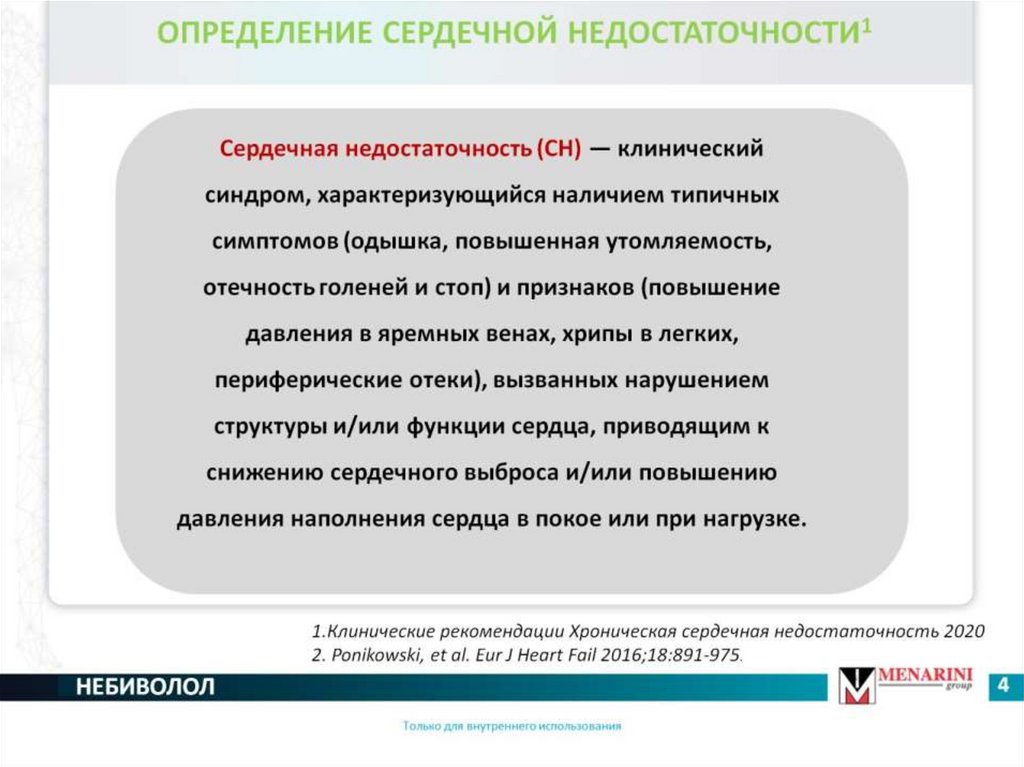 ОПРЕДЕЛЕНИЕ СЕРДЕЧНОЙ НЕДОСТАТОЧНОСТИ$^1$

Сердечная недостаточность (СН) — клинический синдром, характеризующийся наличием типичных симптомов (одышка, повышенная утомляемость, отечность голеней и стоп) и признаков (повышение давления в яремных венах, хрипы в легких, периферические отеки), вызванных нарушением структуры и/или функции сердца, приводящим к снижению сердечного выброса и/или повышению давления наполнения сердца в покое или при нагрузке.

1.Клинические рекомендации Хроническая сердечная недостаточность 2020
2. Ponikowski, et al. Eur J Heart Fail 2016;18:891-975.

НЕБИВОЛОЛ

MENARINI group

4

Только для внутреннего использования